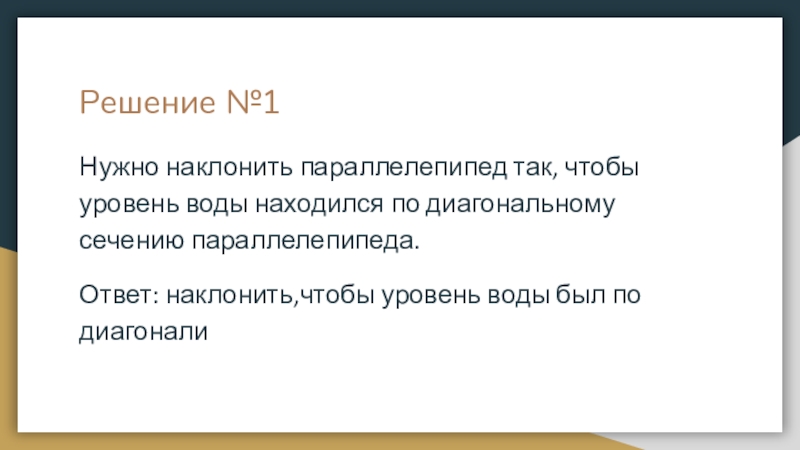 Решение №1

Нужно наклонить параллелепипед так, чтобы уровень воды находился по диагональному сечению параллелепипеда.

Ответ: наклонить,чтобы уровень воды был по диагонали